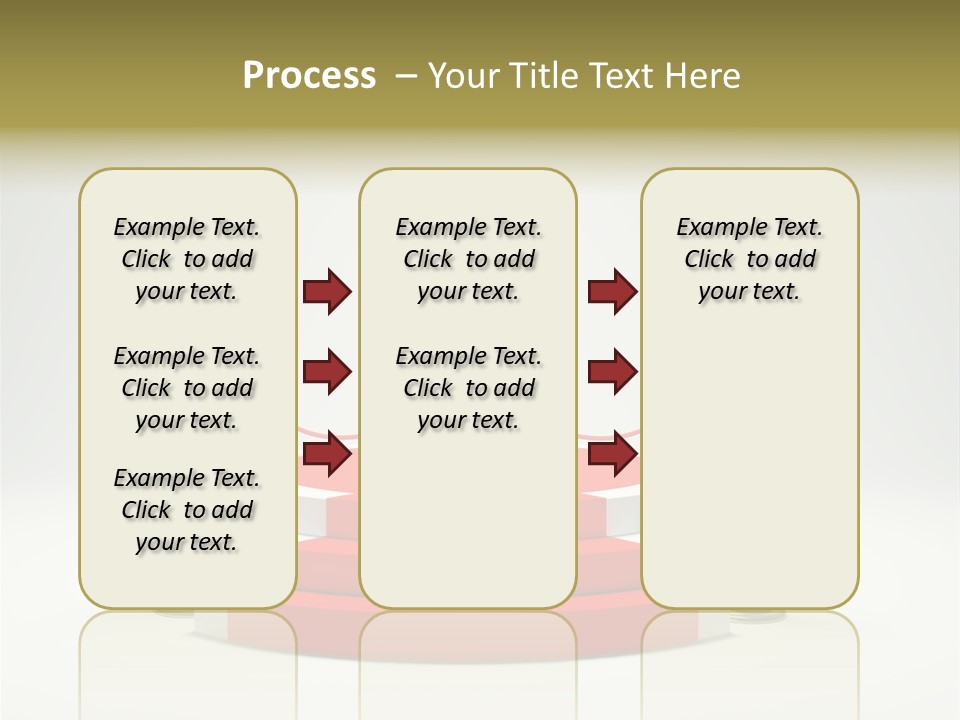 Process – Your Title Text Here

Example Text. Click to add your text.

Example Text. Click to add your text.

Example Text. Click to add your text.

Example Text. Click to add your text.

Example Text. Click to add your text.

Example Text. Click to add your text.